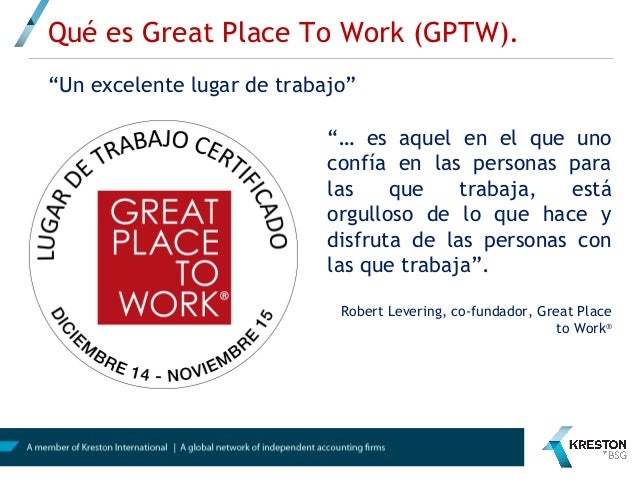 Qué es Great Place To Work (GPTW).

“Un excelente lugar de trabajo”

LUGAR DE TRABAJO CERTIFICADO

GREAT PLACE TO WORK®

DICIEMBRE 14 - NOVIEMBRE 15

“… es aquel en el que uno confía en las personas para las que trabaja, está orgulloso de lo que hace y disfruta de las personas con las que trabaja”.

Robert Levering, co-fundador, Great Place to Work®

A member of Kreston International | A global network of independent accounting firms

KRESTON BSG